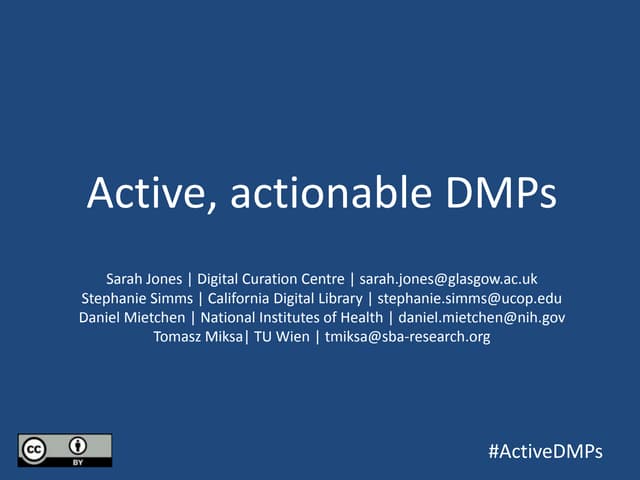 Active, actionable DMPs

Sarah Jones | Digital Curation Centre | sarah.jones@glasgow.ac.uk
Stephanie Simms | California Digital Library | stephanie.simms@ucop.edu
Daniel Mietchen | National Institutes of Health | daniel.mietchen@nih.gov
Tomasz Miksa| TU Wien | tmiksa@sba-research.org

cc BY

#ActiveDMPs